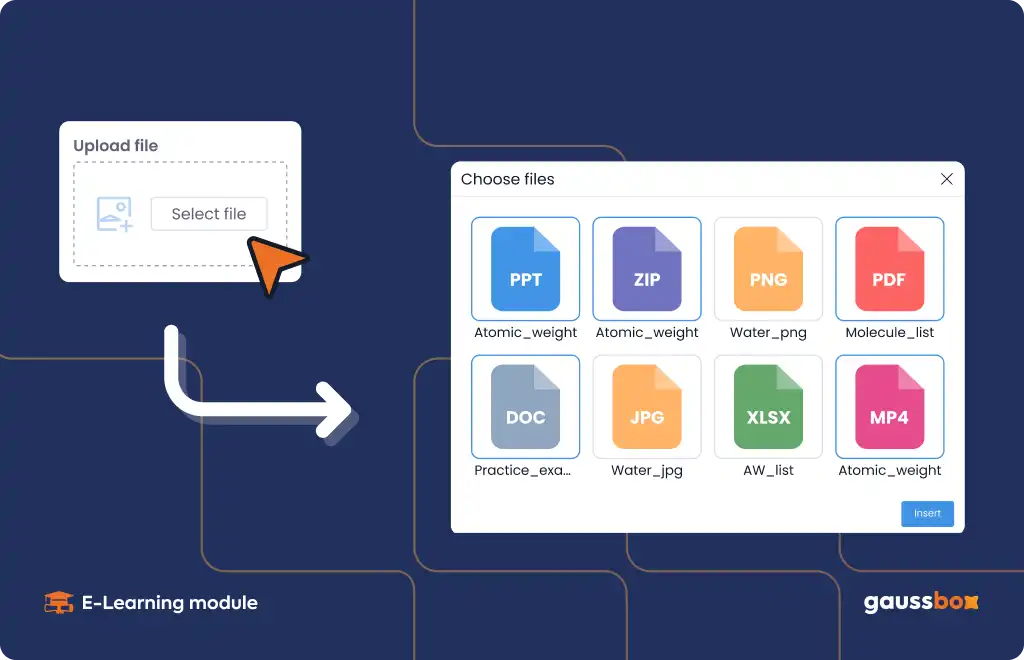 Upload file

Select file

Choose files

PPT
Atomic_weight

ZIP
Atomic_weight

PNG
Water_png

PDF
Molecule_list

DOC
Practice_exa...

JPG
Water_jpg

XLSX
AW_list

MP4
Atomic_weight

Insert

E-Learning module

gaussbox